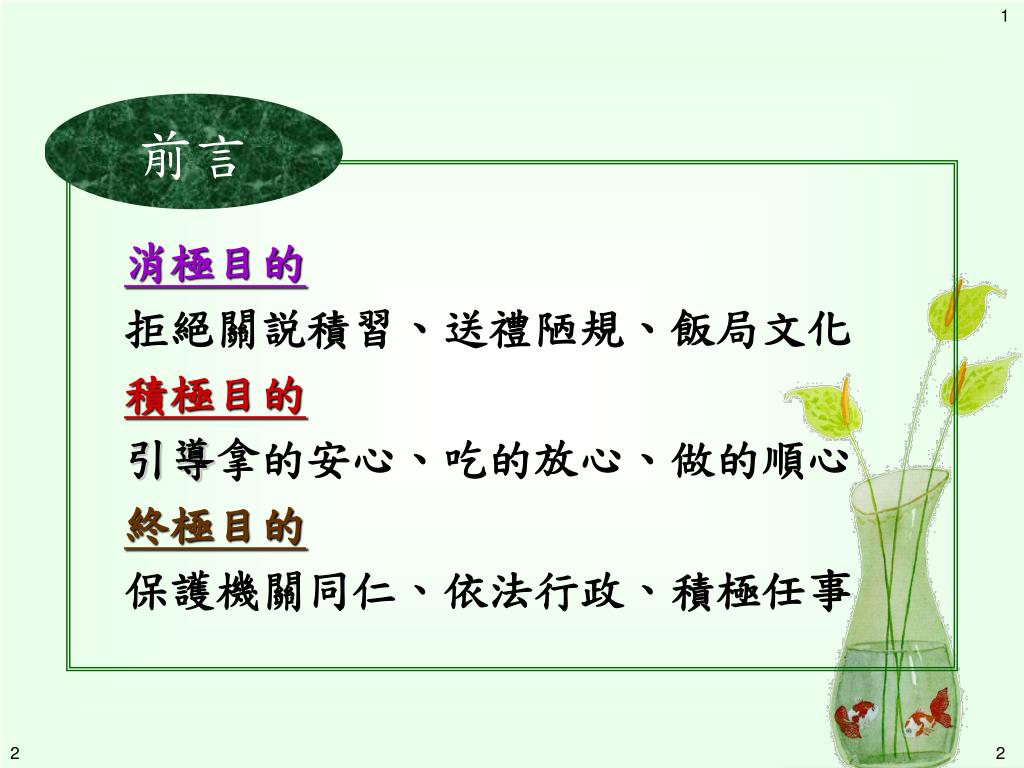 1

前言

消極目的

拒絕關說積習、送禮陋規、飯局文化

積極目的

引導拿的安心、吃的放心、做的順心

終極目的

保護機關同仁、依法行政、積極任事

2

2